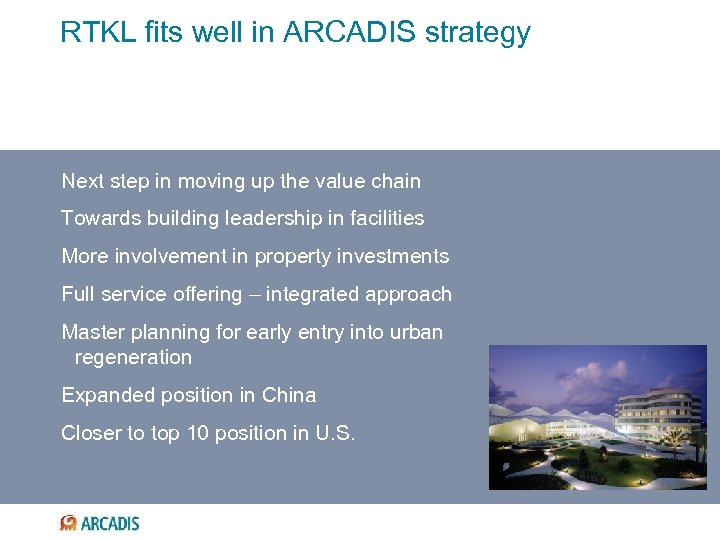 RTKL fits well in ARCADIS strategy

Next step in moving up the value chain

Towards building leadership in facilities

More involvement in property investments

Full service offering – integrated approach

Master planning for early entry into urban regeneration

Expanded position in China

Closer to top 10 position in U.S.

ARCADIS